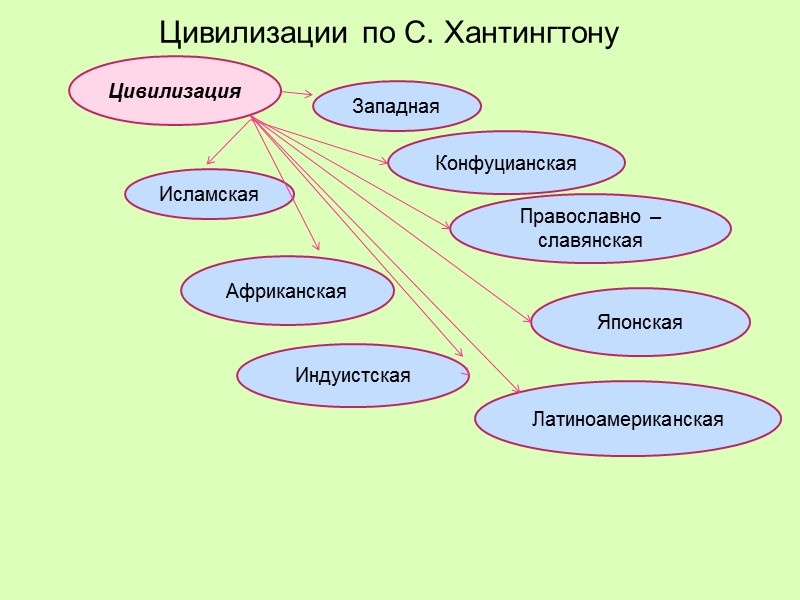 Цивилизации по С. Хантингтону

Цивилизация

Западная

Конфуцианская

Исламская

Православно – славянская

Африканская

Японская

Индуистская

Латиноамериканская